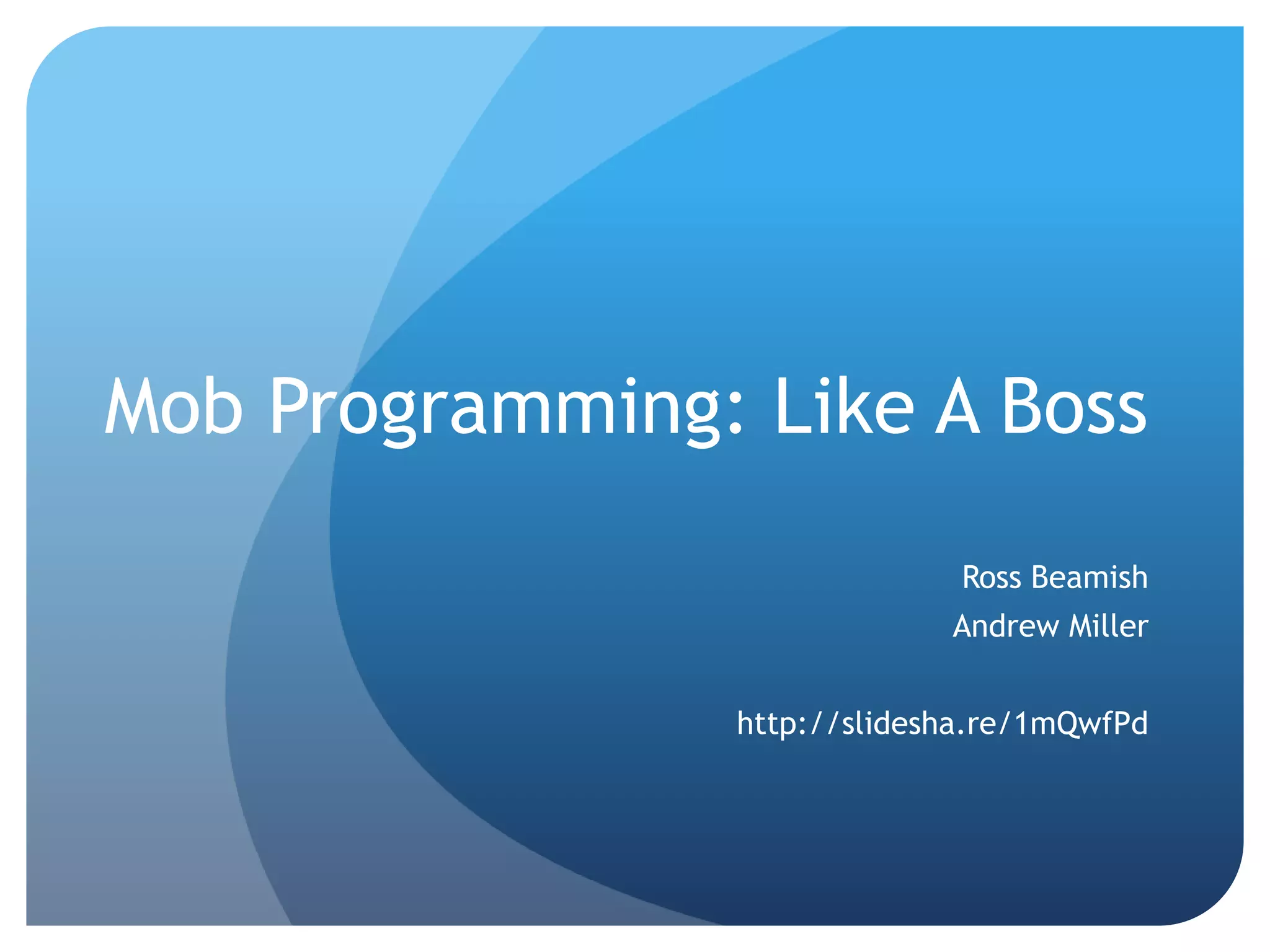 Mob Programming: Like A Boss

Ross Beamish
Andrew Miller

http://slidesha.re/1mQwfPd